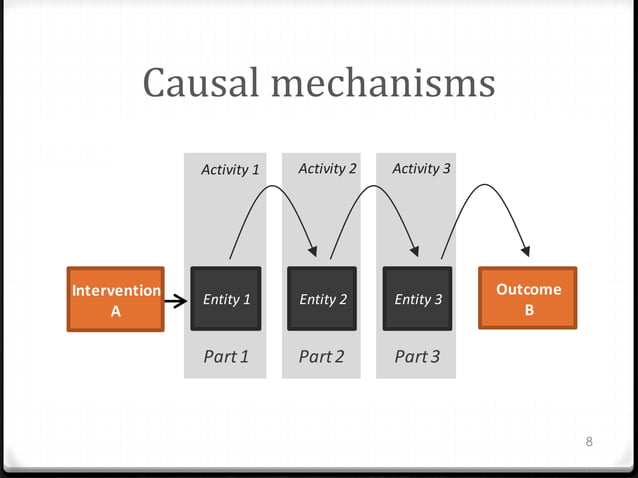 Causal mechanisms

Activity 1
Activity 2
Activity 3

Intervention A
Entity 1
Entity 2
Entity 3
Outcome B

Part 1
Part 2
Part 3

8